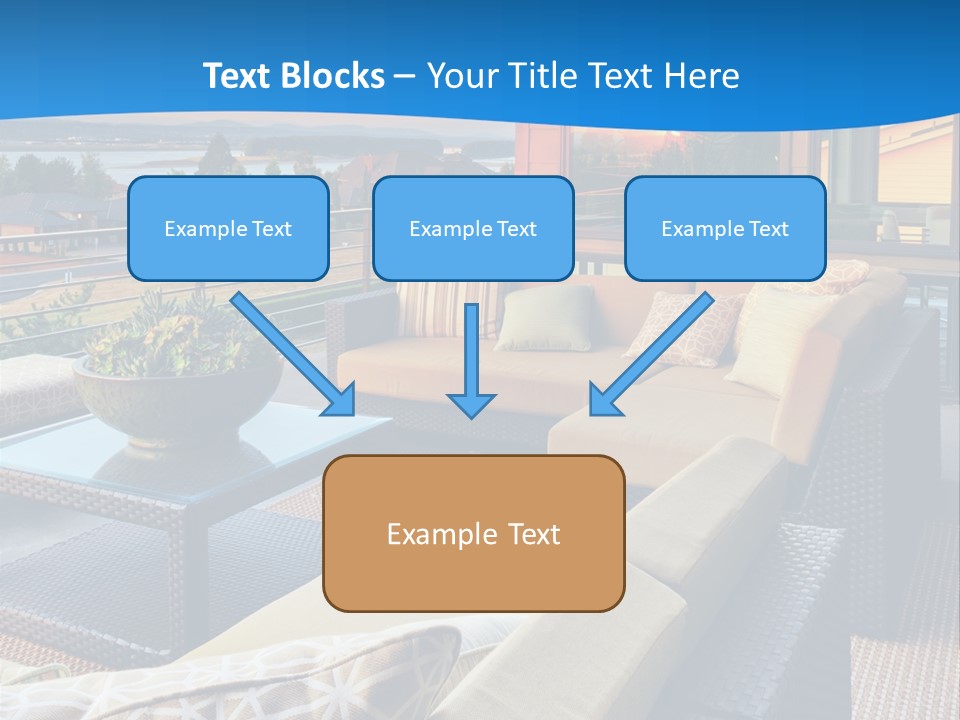 Text Blocks – Your Title Text Here

Example Text

Example Text

Example Text

Example Text